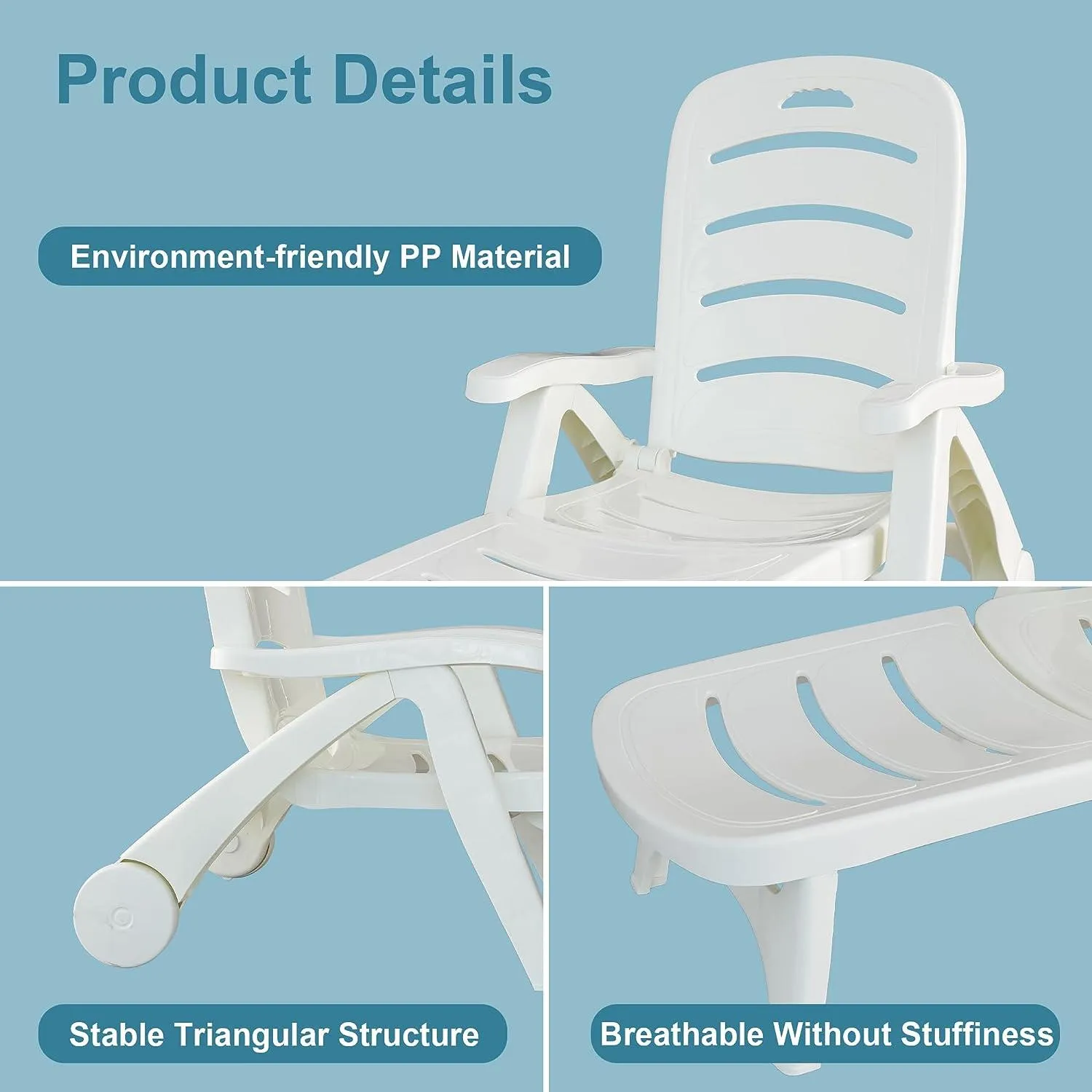 Product Details

Environment-friendly PP Material

Stable Triangular Structure

Breathable Without Stuffiness